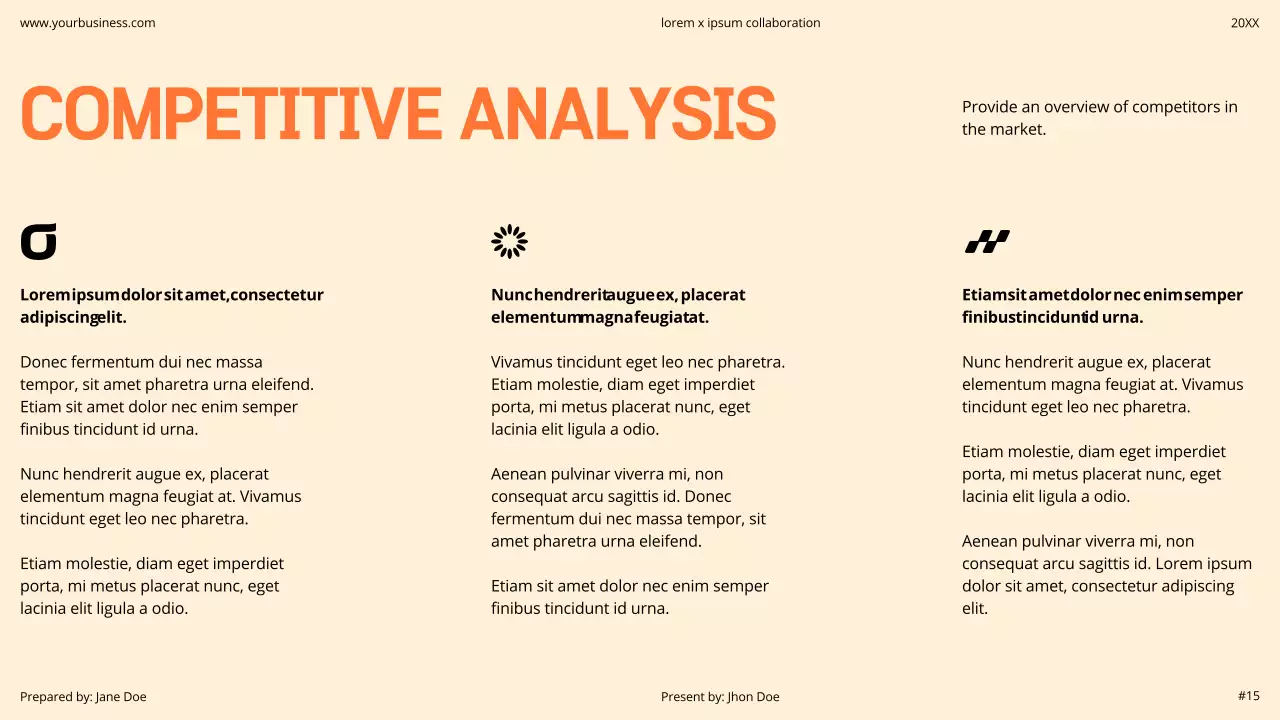 www.yourbusiness.com

lorem x ipsum collaboration

20XX

COMPETITIVE ANALYSIS

Provide an overview of competitors in the market.

Lorem ipsum dolor sit amet, consectetur adipiscing elit.

Donec fermentum dui nec massa tempor, sit amet pharetra urna eleifend. Etiam sit amet dolor nec enim semper finibus tincidunt id urna.

Nunc hendrerit augue ex, placerat elementum magna feugiat at. Vivamus tincidunt eget leo nec pharetra.

Etiam molestie, diam eget imperdiet porta, mi metus placerat nunc, eget lacinia elit ligula a odio.

Nunc hendrerit augue ex, placerat elementum magna feugiat at.

Vivamus tincidunt eget leo nec pharetra. Etiam molestie, diam eget imperdiet porta, mi metus placerat nunc, eget lacinia elit ligula a odio.

Aenean pulvinar viverra mi, non consequat arcu sagittis id. Donec fermentum dui nec massa tempor, sit amet pharetra urna eleifend.

Etiam sit amet dolor nec enim semper finibus tincidunt id urna.

Etiam sit amet dolor nec enim semper finibus tincidunt id urna.

Nunc hendrerit augue ex, placerat elementum magna feugiat at. Vivamus tincidunt eget leo nec pharetra.

Etiam molestie, diam eget imperdiet porta, mi metus placerat nunc, eget lacinia elit ligula a odio.

Aenean pulvinar viverra mi, non consequat arcu sagittis id. Lorem ipsum dolor sit amet, consectetur adipiscing elit.

Prepared by: Jane Doe

Present by: Jhon Doe

#15